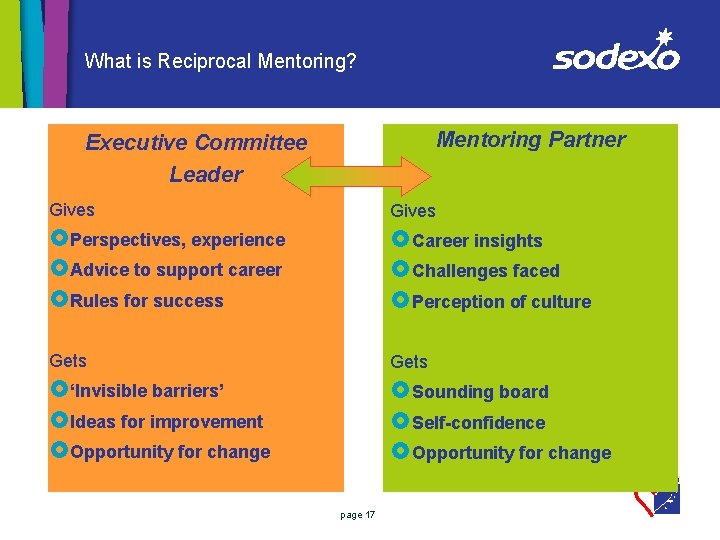 What is Reciprocal Mentoring?

sodexo

Executive Committee Leader

Gives
Perspectives, experience
Advice to support career
Rules for success

Gets
'Invisible barriers'
Ideas for improvement
Opportunity for change

Mentoring Partner

Gives
Career insights
Challenges faced
Perception of culture

Gets
Sounding board
Self-confidence
Opportunity for change

page 17